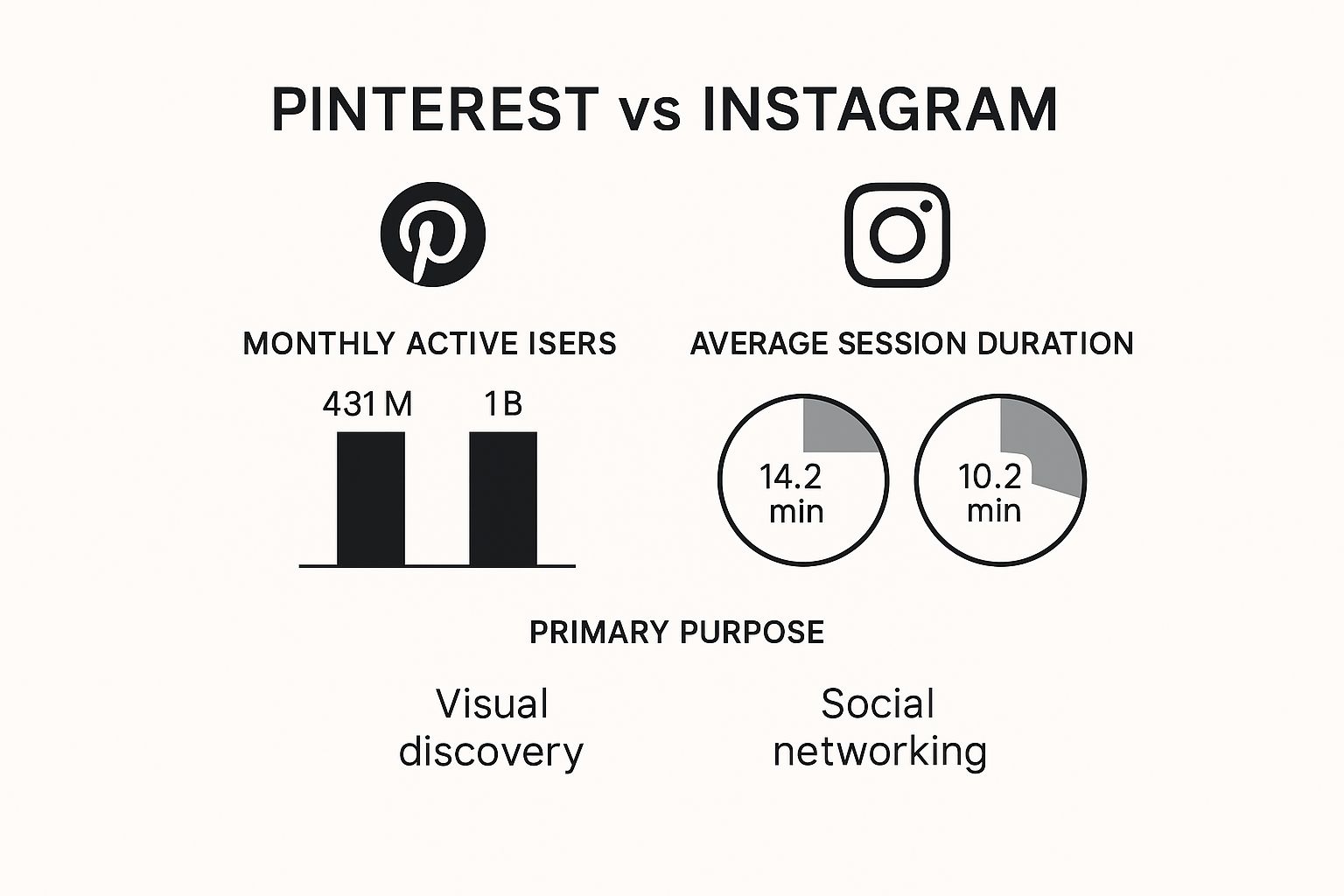 PINTEREST vs INSTAGRAM

MONTHLY ACTIVE ISERS

431M

1B

AVERAGE SESSION DURATION

14.2 min

10.2 min

PRIMARY PURPOSE

Visual discovery

Social networking